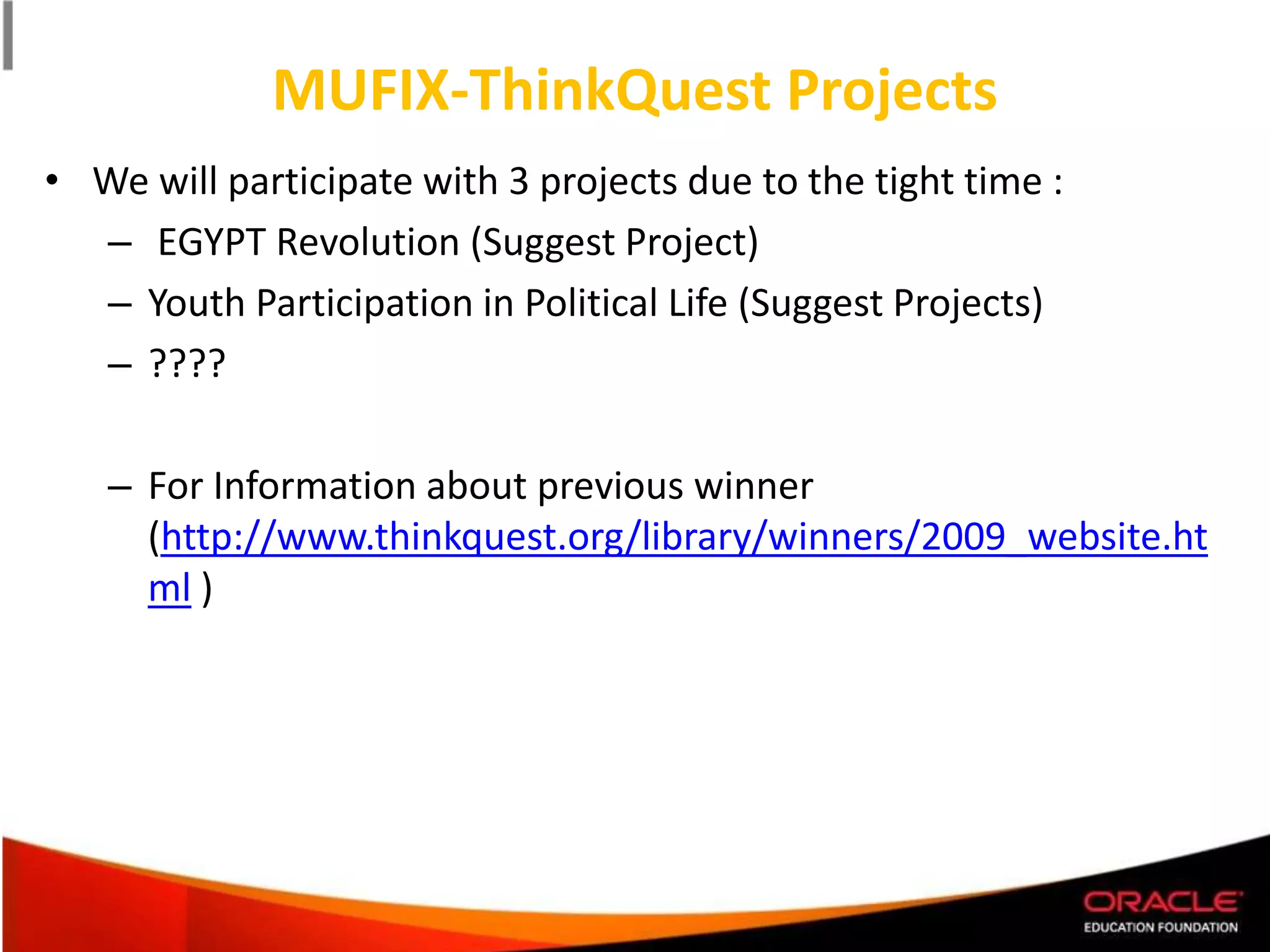 MUFIX-ThinkQuest Projects

• We will participate with 3 projects due to the tight time :
 – EGYPT Revolution (Suggest Project)
 – Youth Participation in Political Life (Suggest Projects)
 – ????

 – For Information about previous winner (http://www.thinkquest.org/library/winners/2009_website.html )

ORACLE
EDUCATION FOUNDATION